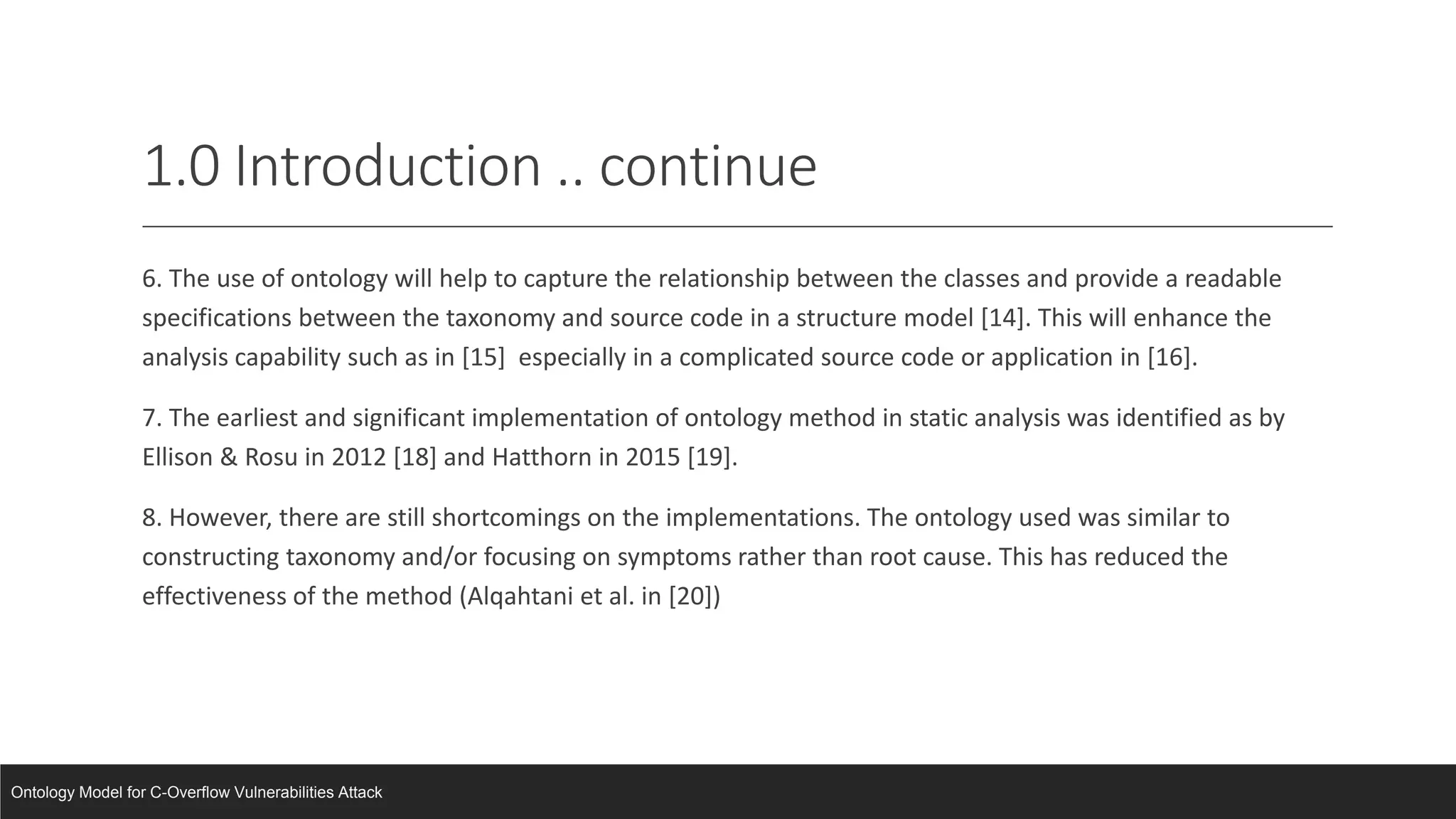 1.0 Introduction .. continue

6. The use of ontology will help to capture the relationship between the classes and provide a readable specifications between the taxonomy and source code in a structure model [14]. This will enhance the analysis capability such as in [15]  especially in a complicated source code or application in [16].

7. The earliest and significant implementation of ontology method in static analysis was identified as by Ellison & Rosu in 2012 [18] and Hatthorn in 2015 [19].

8. However, there are still shortcomings on the implementations. The ontology used was similar to constructing taxonomy and/or focusing on symptoms rather than root cause. This has reduced the effectiveness of the method (Alqahtani et al. in [20])

Ontology Model for C-Overflow Vulnerabilities Attack